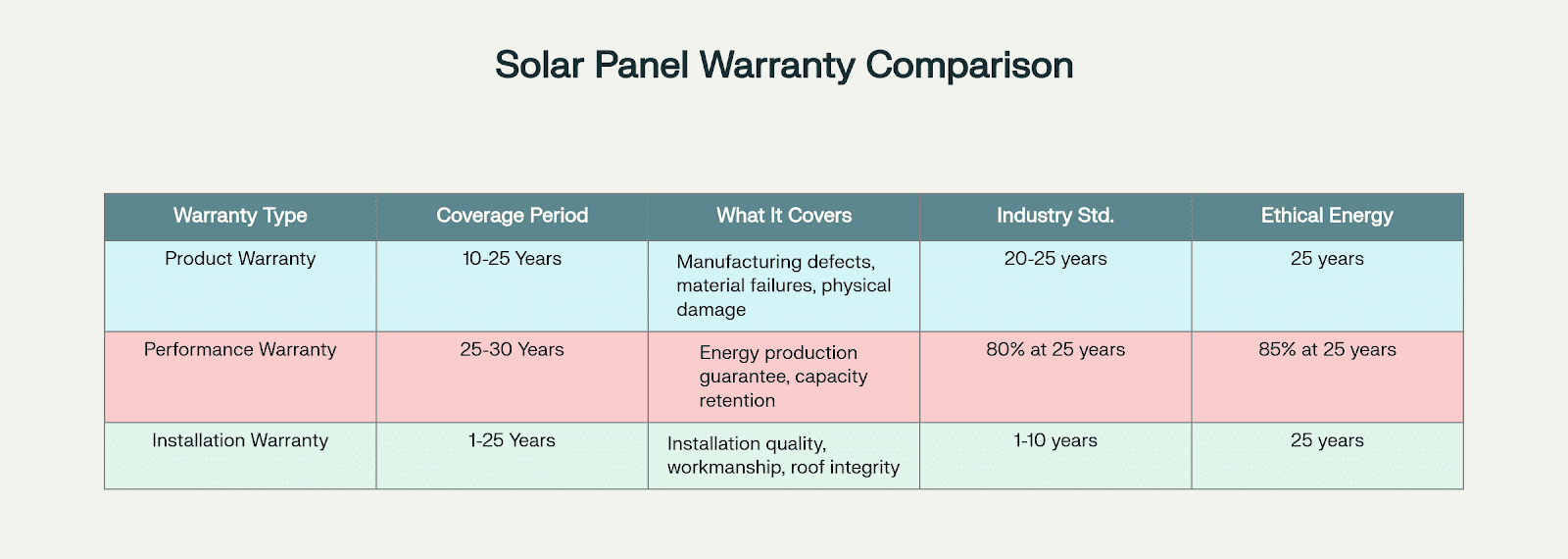 Solar Panel Warranty Comparison

| Warranty Type | Coverage Period | What It Covers | Industry Std. | Ethical Energy |
|---|---|---|---|---|
| Product Warranty | 10-25 Years | Manufacturing defects, material failures, physical damage | 20-25 years | 25 years |
| Performance Warranty | 25-30 Years | Energy production guarantee, capacity retention | 80% at 25 years | 85% at 25 years |
| Installation Warranty | 1-25 Years | Installation quality, workmanship, roof integrity | 1-10 years | 25 years |